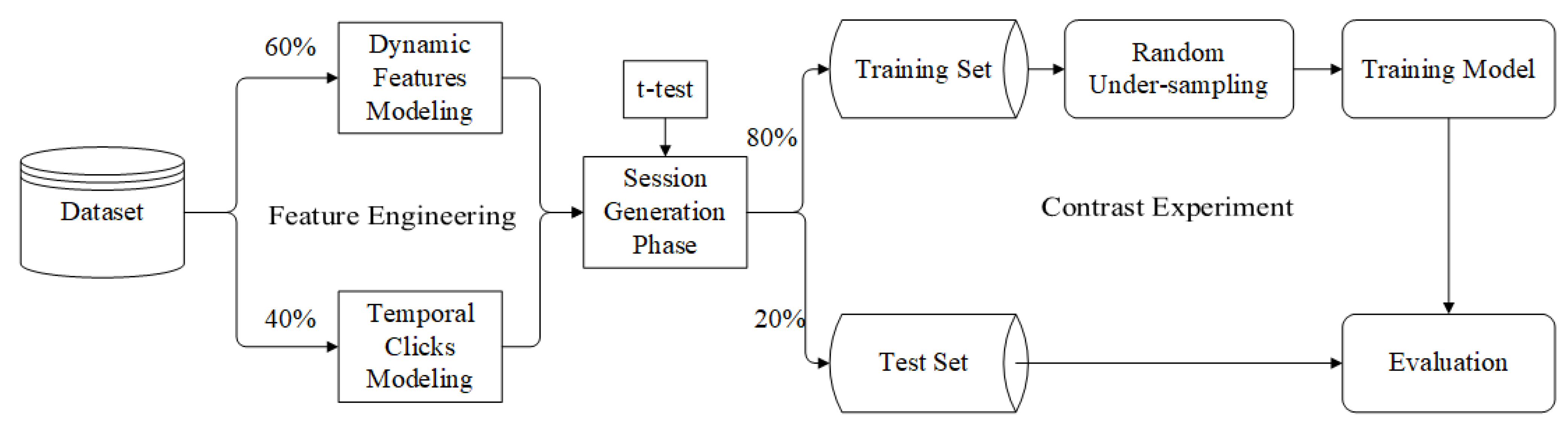 Dataset

60%

Dynamic Features Modeling

Feature Engineering

40%

Temporal Clicks Modeling

t-test

Session Generation Phase

80%

20%

Training Set

Random Under-sampling

Training Model

Contrast Experiment

Test Set

Evaluation